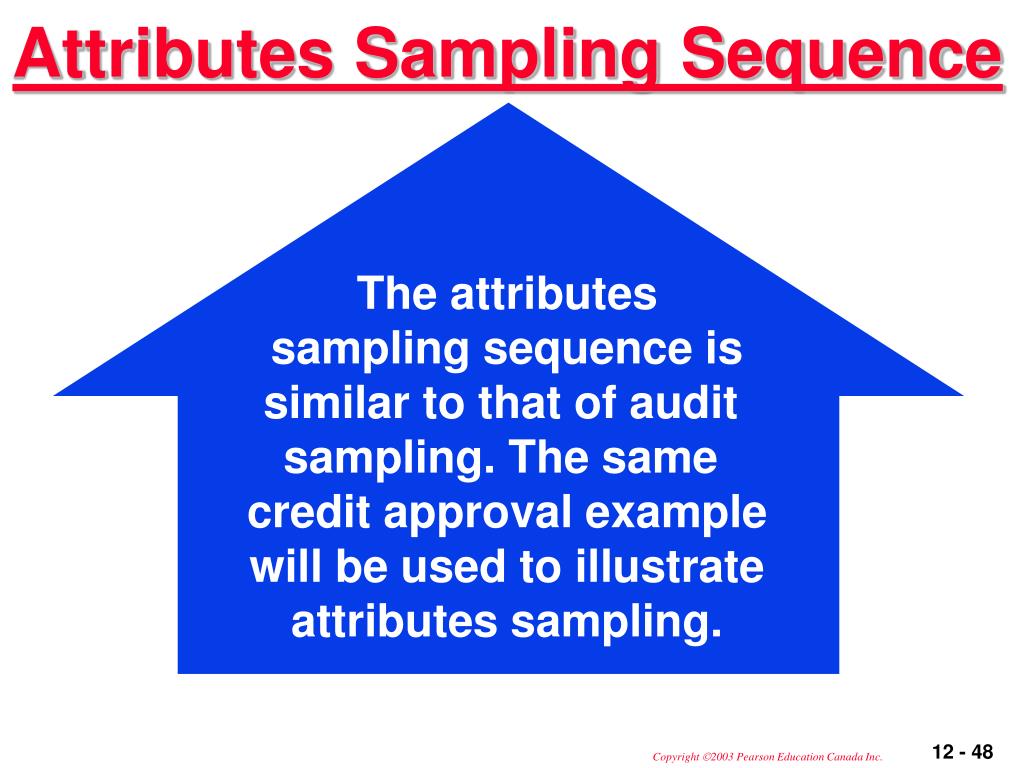 Attributes Sampling Sequence

The attributes sampling sequence is similar to that of audit sampling. The same credit approval example will be used to illustrate attributes sampling.

Copyright ©2003 Pearson Education Canada Inc.

12 - 48